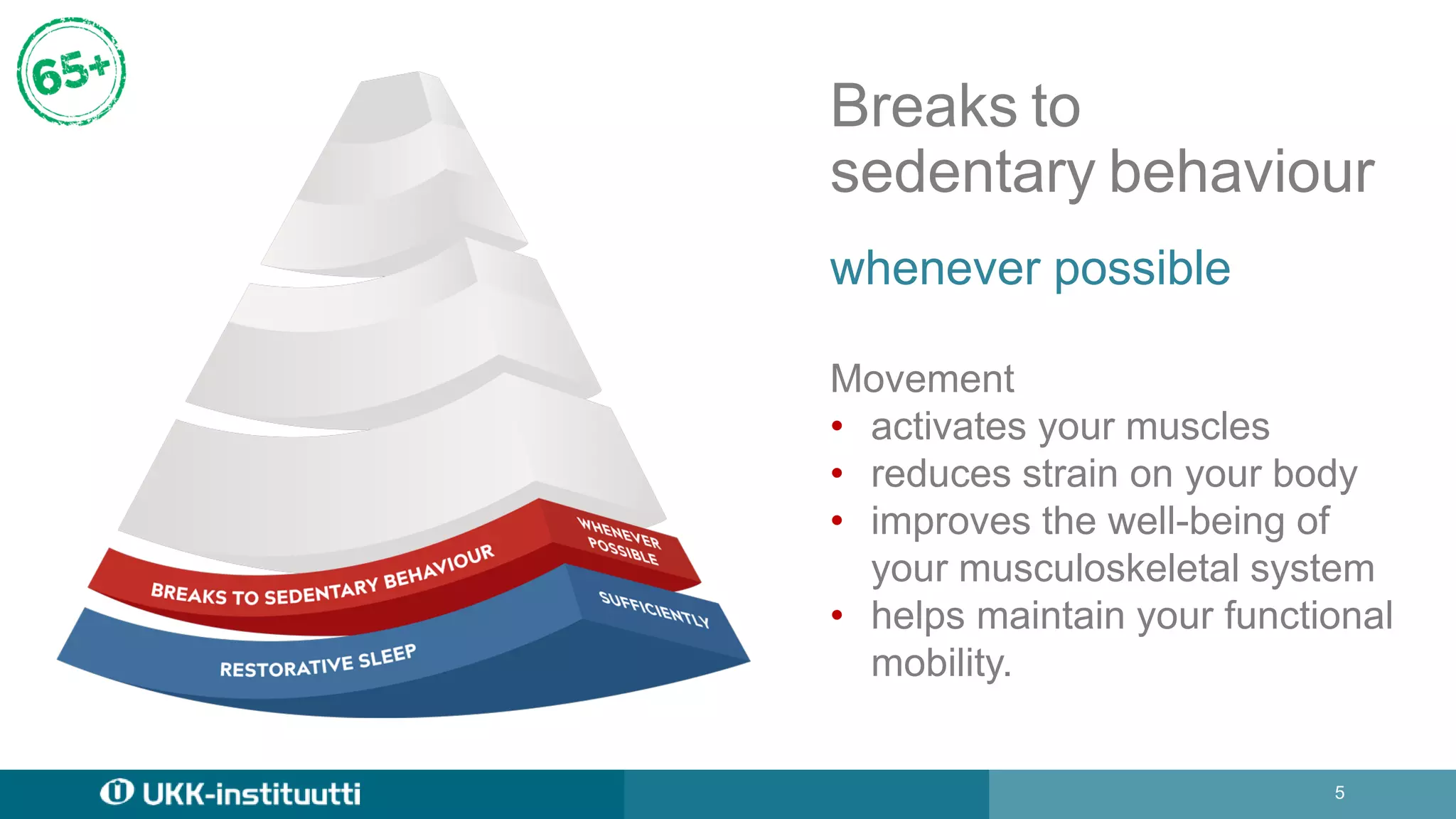 65+

BREAKS TO SEDENTARY BEHAVIOUR

WHENEVER POSSIBLE

RESTORATIVE SLEEP

SUFFICIENTLY

Breaks to sedentary behaviour

whenever possible

Movement
• activates your muscles
• reduces strain on your body
• improves the well-being of your musculoskeletal system
• helps maintain your functional mobility.

UKK-instituutti

5